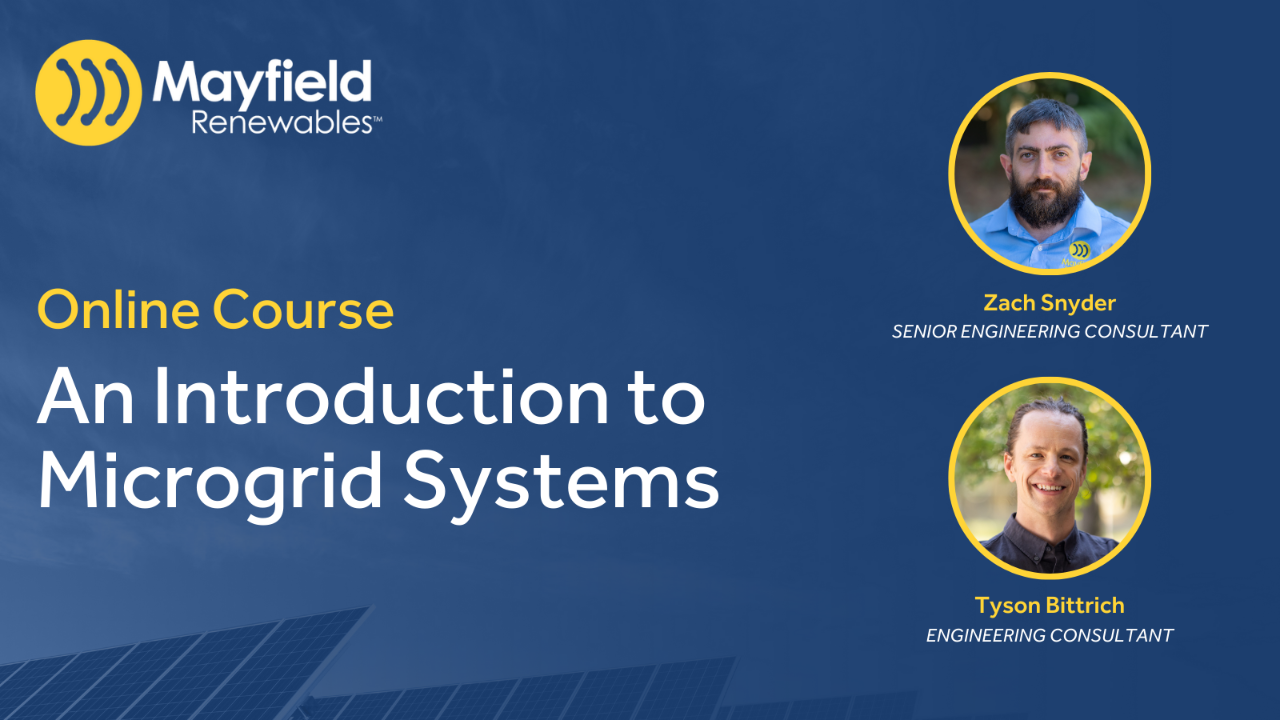 Mayfield Renewables™

Online Course

An Introduction to Microgrid Systems

Zach Snyder
SENIOR ENGINEERING CONSULTANT

Tyson Bittrich
ENGINEERING CONSULTANT